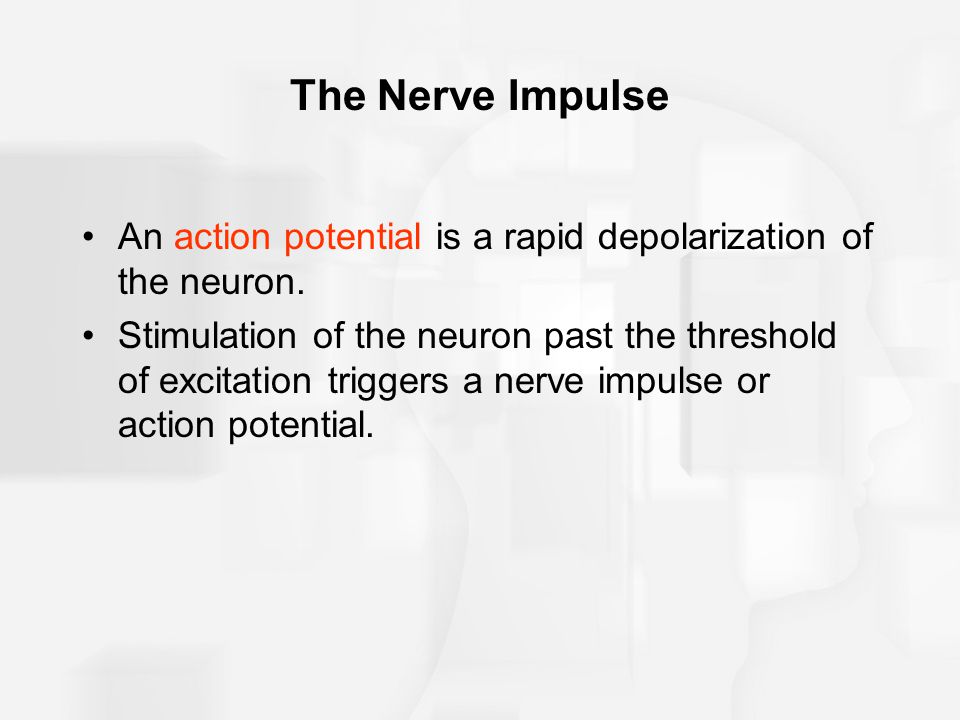 The Nerve Impulse

• An action potential is a rapid depolarization of the neuron.
• Stimulation of the neuron past the threshold of excitation triggers a nerve impulse or action potential.